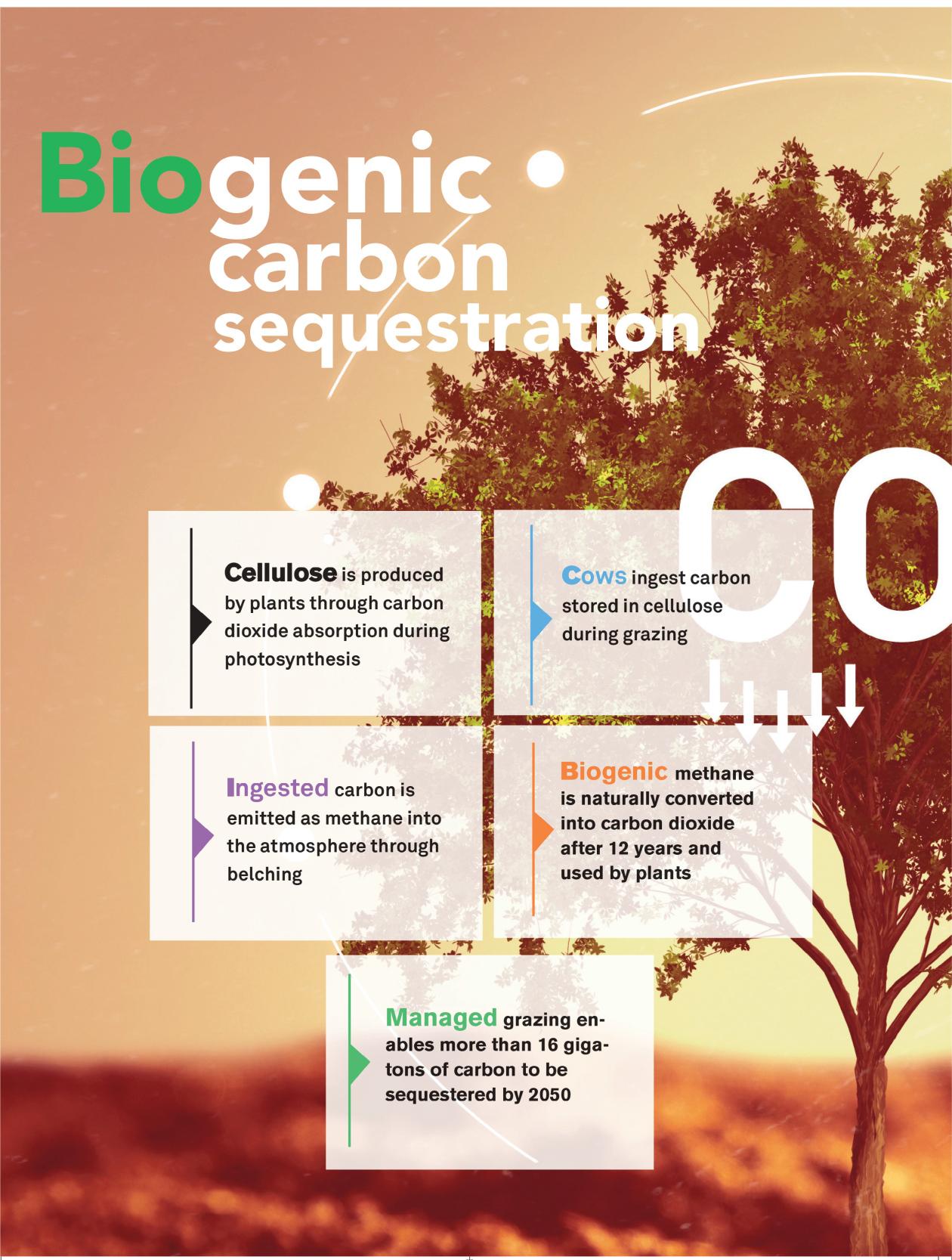 Biogenic carbon sequestration

CO

Cellulose is produced by plants through carbon dioxide absorption during photosynthesis

Cows ingest carbon stored in cellulose during grazing

Ingested carbon is emitted as methane into the atmosphere through belching

Biogenic methane is naturally converted into carbon dioxide after 12 years and used by plants

Managed grazing enables more than 16 gigatons of carbon to be sequestered by 2050